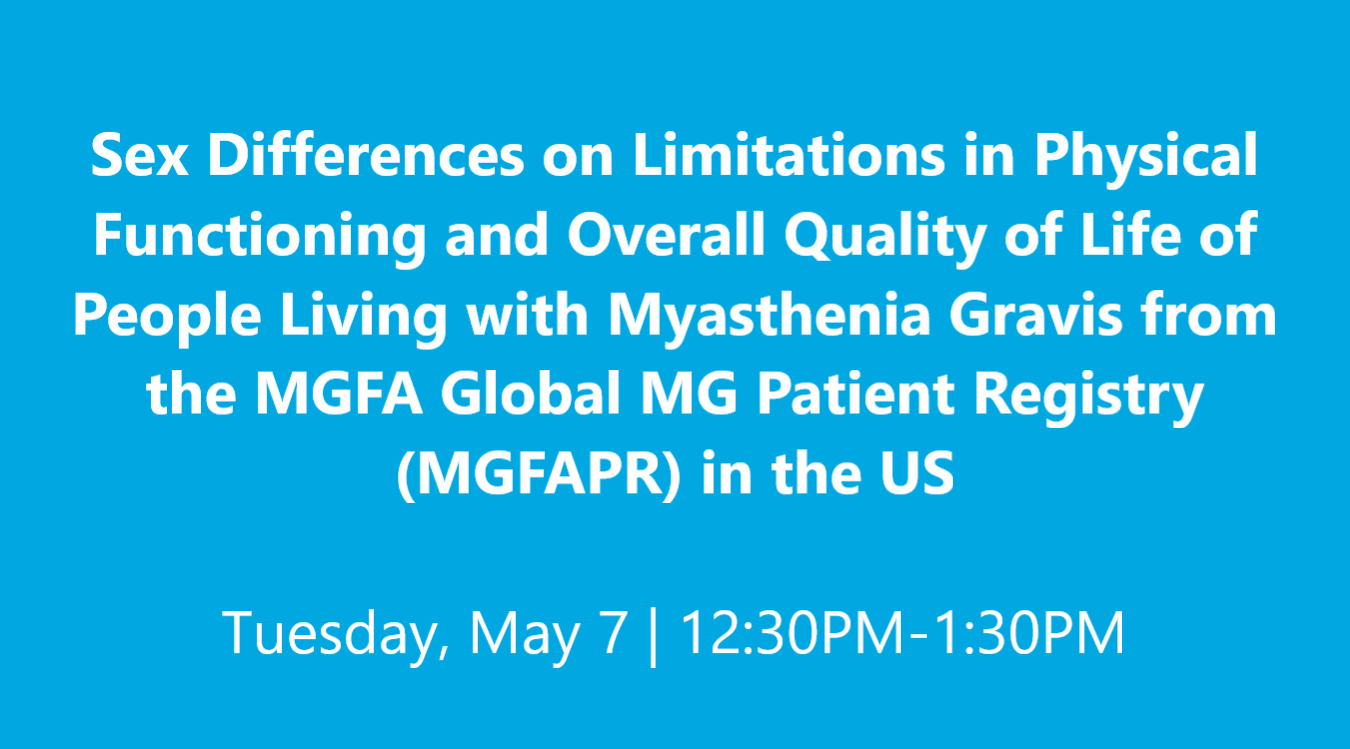 Sex Differences on Limitations in Physical Functioning and Overall Quality of Life of People Living with Myasthenia Gravis from the MGFA Global MG Patient Registry (MGFAPR) in the US

Tuesday, May 7 | 12:30PM-1:30PM